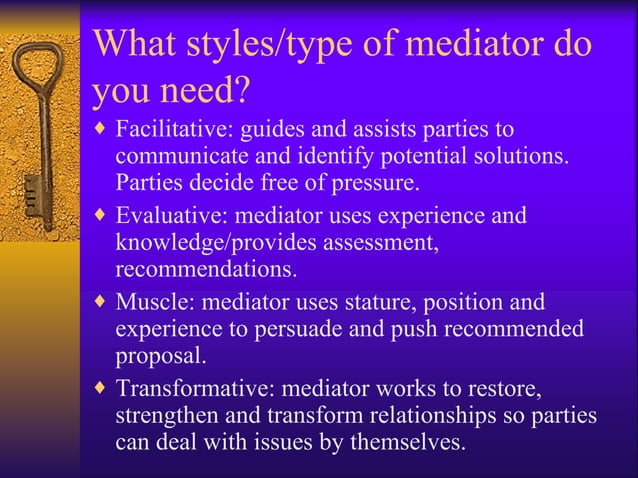 What styles/type of mediator do you need?

♦ Facilitative: guides and assists parties to communicate and identify potential solutions. Parties decide free of pressure.

♦ Evaluative: mediator uses experience and knowledge/provides assessment, recommendations.

♦ Muscle: mediator uses stature, position and experience to persuade and push recommended proposal.

♦ Transformative: mediator works to restore, strengthen and transform relationships so parties can deal with issues by themselves.